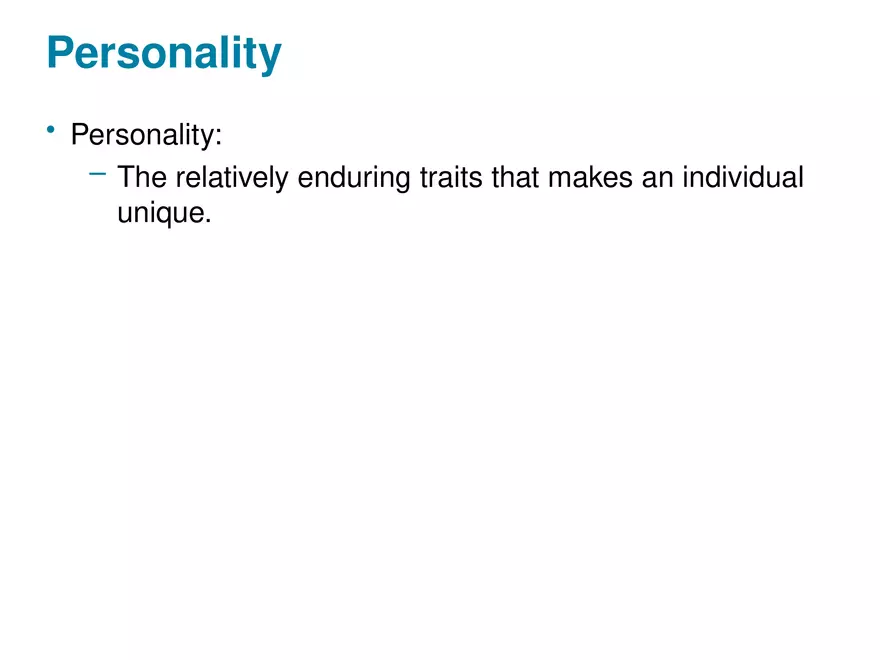 Personality

• Personality:
  – The relatively enduring traits that makes an individual unique.